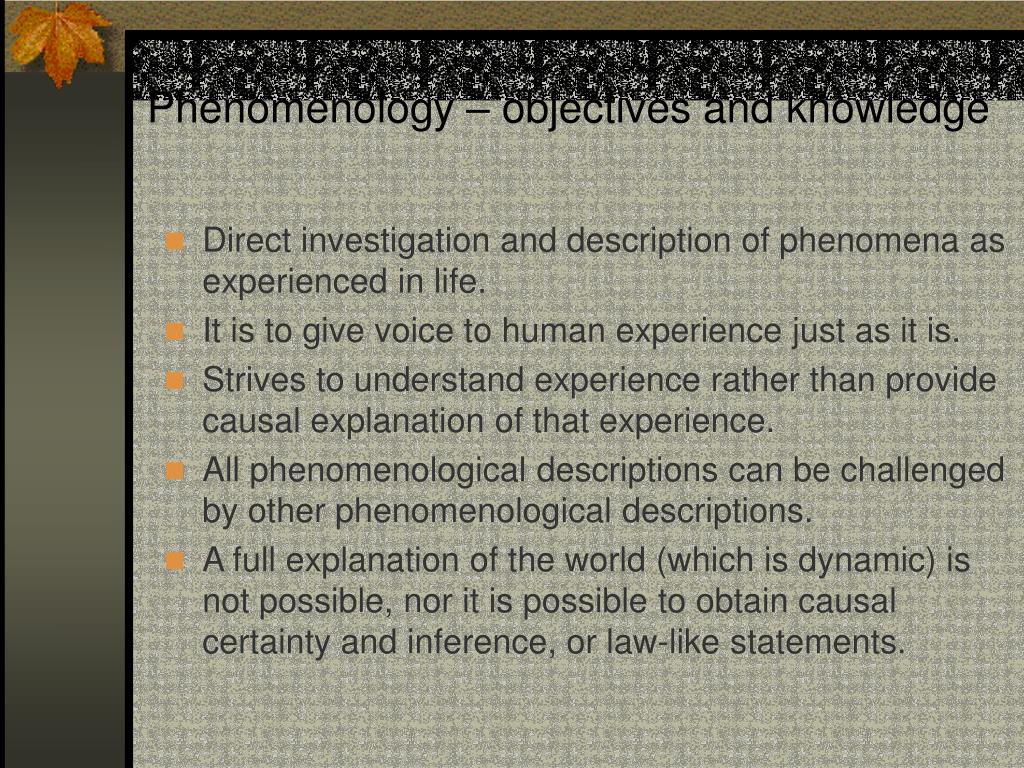 Phenomenology – objectives and knowledge

Direct investigation and description of phenomena as experienced in life.

It is to give voice to human experience just as it is.

Strives to understand experience rather than provide causal explanation of that experience.

All phenomenological descriptions can be challenged by other phenomenological descriptions.

A full explanation of the world (which is dynamic) is not possible, nor it is possible to obtain causal certainty and inference, or law-like statements.